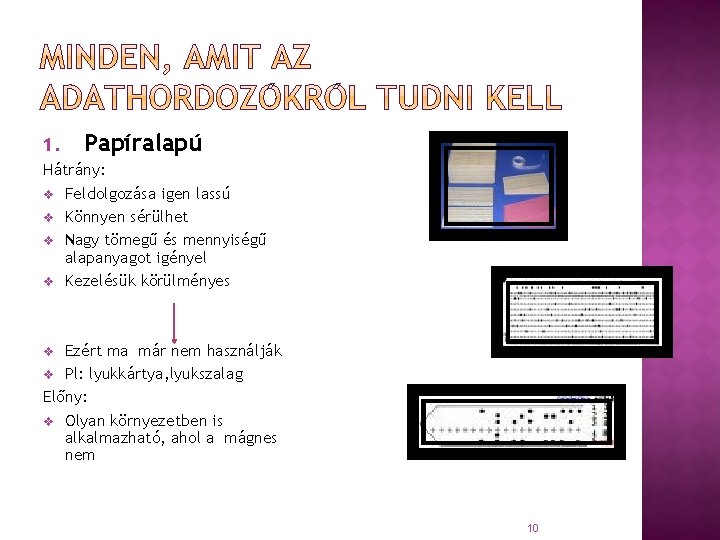 MINDEN, AMIT AZ ADATHORDOZÓKRÓL TUDNI KELL

1. Papíralapú

Hátrány:

❖ Feldolgozása igen lassú
❖ Könnyen sérülhet
❖ Nagy tömegű és mennyiségű alapanyagot igényel
❖ Kezelésük körülményes

❖ Ezért ma már nem használják
❖ Pl: lyukkártya,lyukszalag

Előny:

❖ Olyan környezetben is alkalmazható, ahol a mágnes nem

10